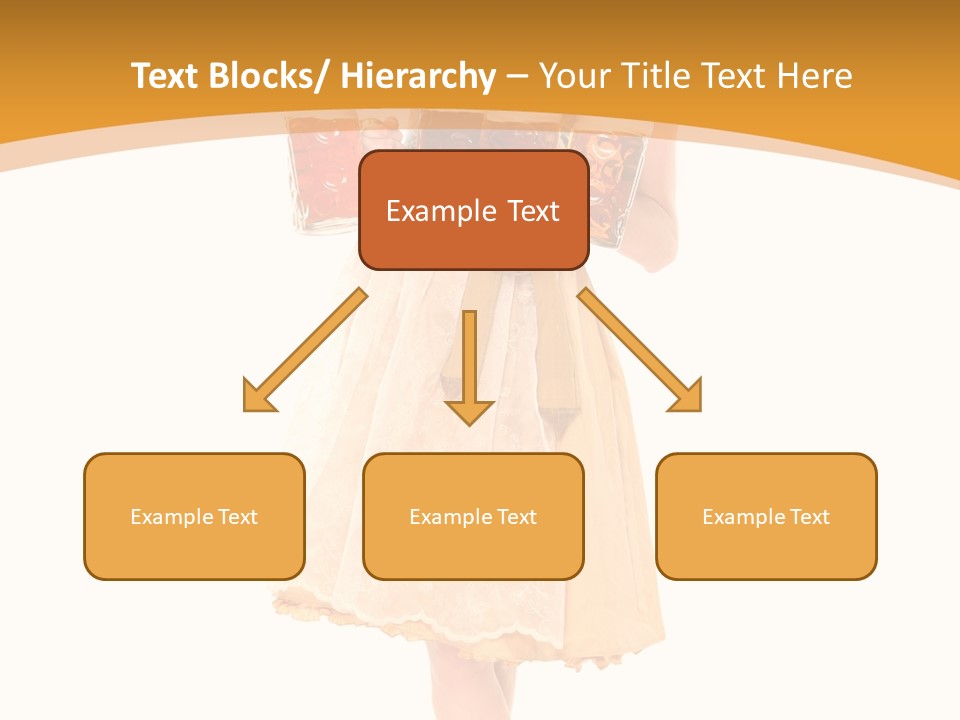 Text Blocks/ Hierarchy – Your Title Text Here

Example Text

Example Text

Example Text

Example Text